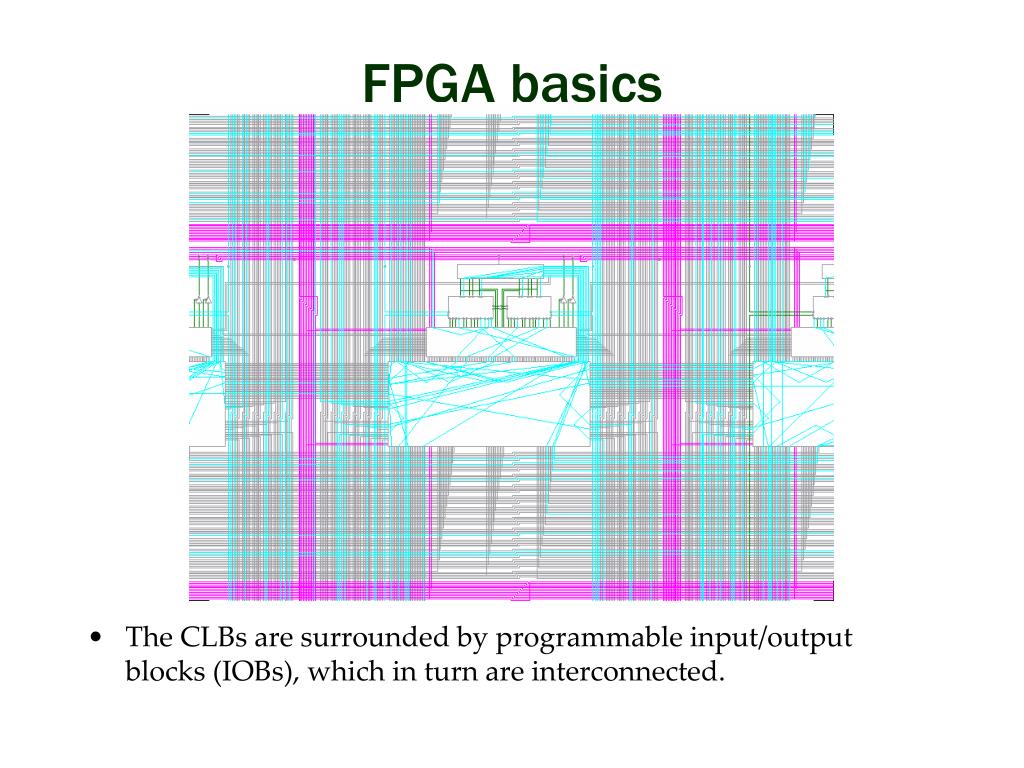 FPGA basics

• The CLBs are surrounded by programmable input/output blocks (IOBs), which in turn are interconnected.